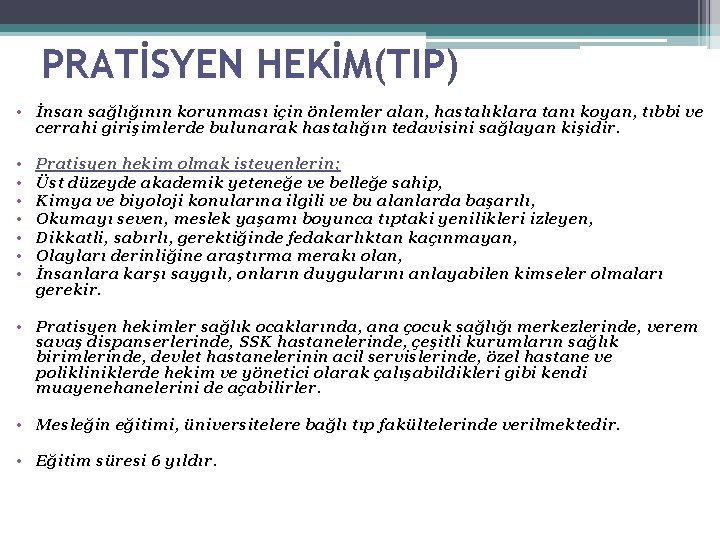 PRATİSYEN HEKİM(TIP)

• İnsan sağlığının korunması için önlemler alan, hastalıklara tanı koyan, tıbbi ve cerrahi girişimlerde bulunarak hastalığın tedavisini sağlayan kişidir.

• Pratisyen hekim olmak isteyenlerin;
• Üst düzeyde akademik yeteneğe ve belleğe sahip,
• Kimya ve biyoloji konularına ilgili ve bu alanlarda başarılı,
• Okumayı seven, meslek yaşamı boyunca tıptaki yenilikleri izleyen,
• Dikkatli, sabırlı, gerektiğinde fedakarlıktan kaçınmayan,
• Olayları derinliğine araştırma merakı olan,
• İnsanlara karşı saygılı, onların duygularını anlayabilen kimseler olmaları gerekir.

• Pratisyen hekimler sağlık ocaklarında, ana çocuk sağlığı merkezlerinde, verem savaş dispanserlerinde, SSK hastanelerinde, çeşitli kurumların sağlık birimlerinde, devlet hastanelerinin acil servislerinde, özel hastane ve polikliniklerde hekim ve yönetici olarak çalışabildikleri gibi kendi muayenehanelerini de açabilirler.

• Mesleğin eğitimi, üniversitelere bağlı tıp fakültelerinde verilmektedir.

• Eğitim süresi 6 yıldır.